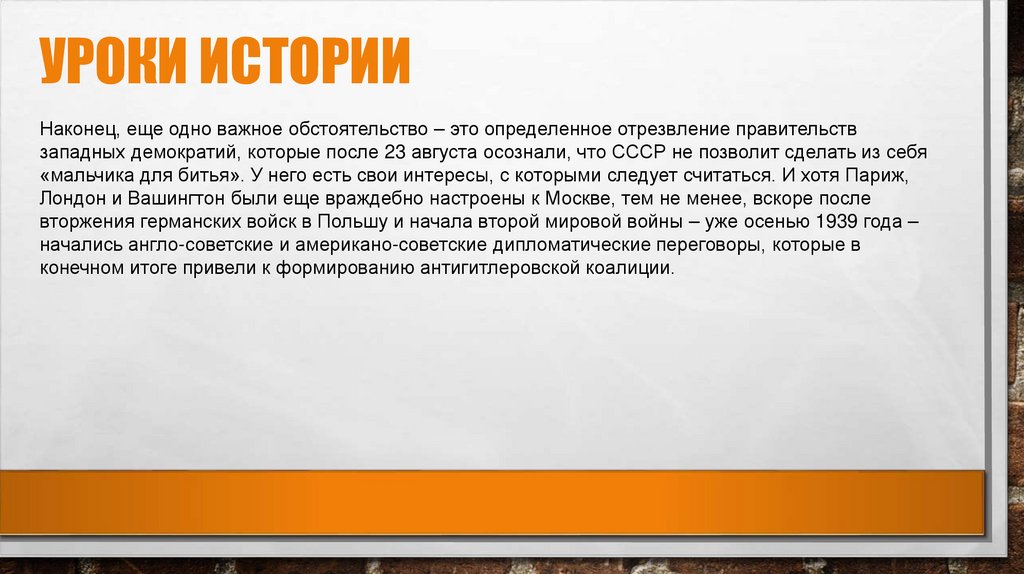 УРОКИ ИСТОРИИ

Наконец, еще одно важное обстоятельство – это определенное отрезвление правительств западных демократий, которые после 23 августа осознали, что СССР не позволит сделать из себя «мальчика для битья». У него есть свои интересы, с которыми следует считаться. И хотя Париж, Лондон и Вашингтон были еще враждебно настроены к Москве, тем не менее, вскоре после вторжения германских войск в Польшу и начала второй мировой войны – уже осенью 1939 года – начались англо-советские и американо-советские дипломатические переговоры, которые в конечном итоге привели к формированию антигитлеровской коалиции.